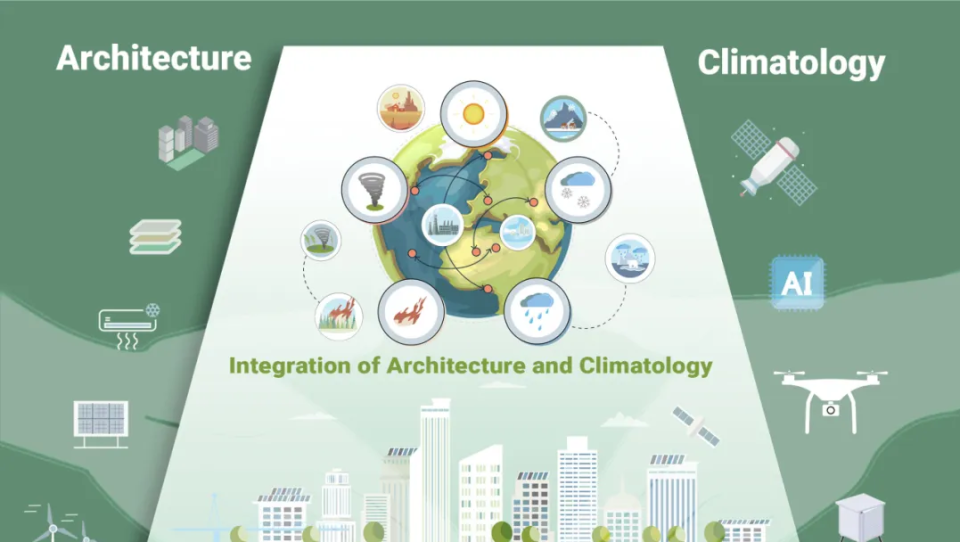 Architecture

Climatology

AI

Integration of Architecture and Climatology